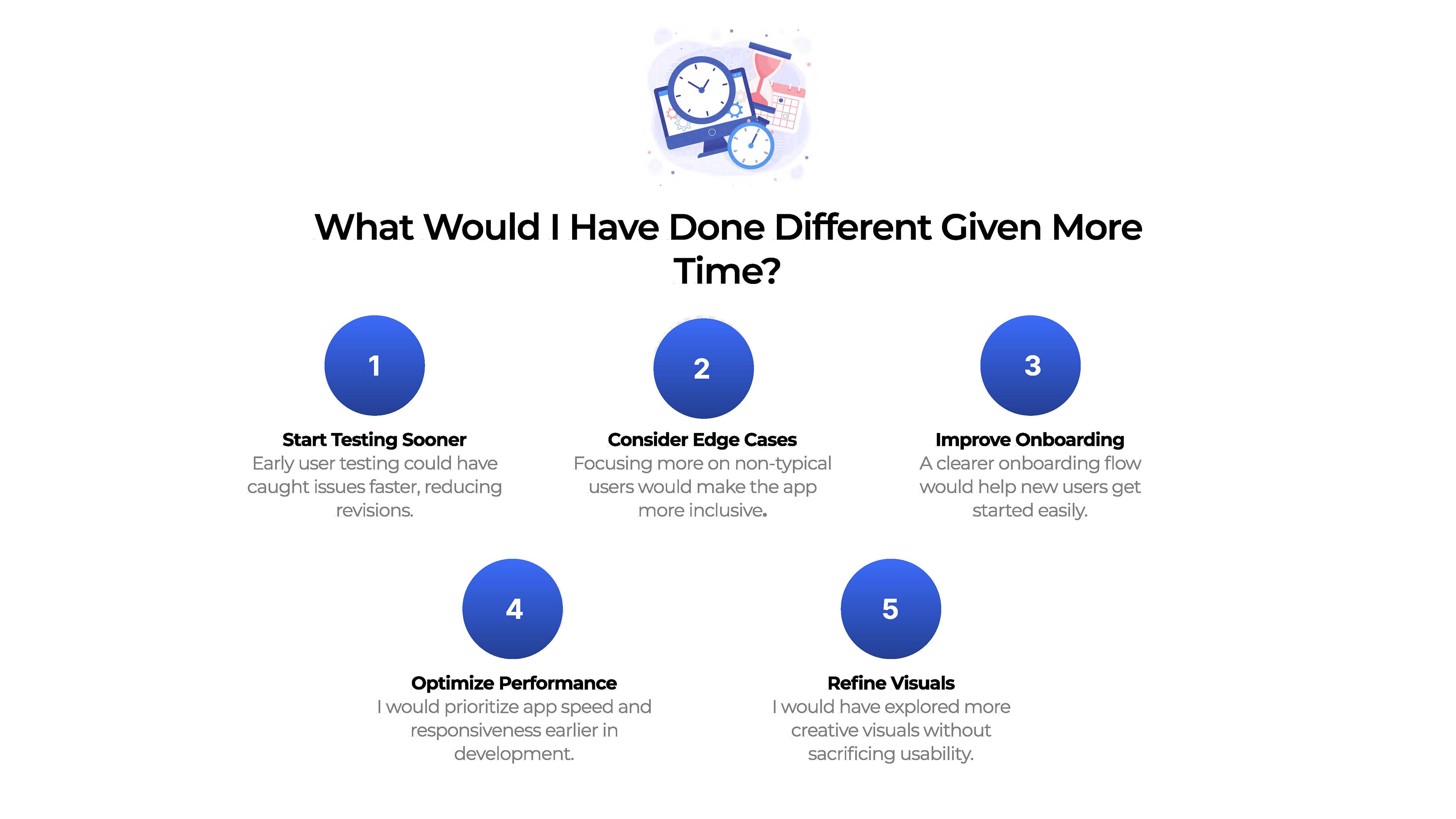 What Would I Have Done Different Given More Time?

1

Start Testing Sooner
Early user testing could have caught issues faster, reducing revisions.

2

Consider Edge Cases
Focusing more on non-typical users would make the app more inclusive.

3

Improve Onboarding
A clearer onboarding flow would help new users get started easily.

4

Optimize Performance
I would prioritize app speed and responsiveness earlier in development.

5

Refine Visuals
I would have explored more creative visuals without sacrificing usability.